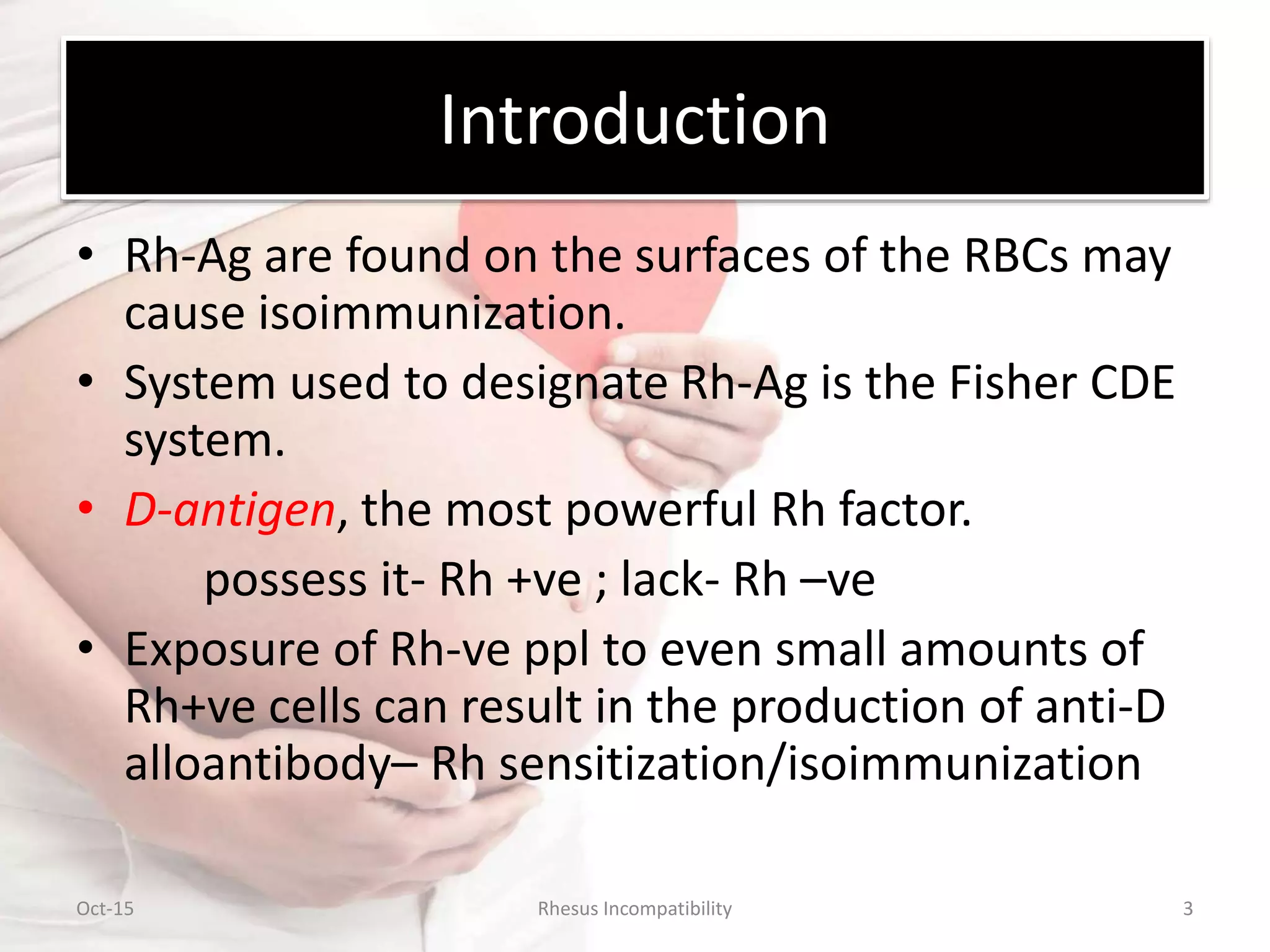 Introduction

• Rh-Ag are found on the surfaces of the RBCs may cause isoimmunization.
• System used to designate Rh-Ag is the Fisher CDE system.
• D-antigen, the most powerful Rh factor.
possess it- Rh +ve ; lack- Rh –ve
• Exposure of Rh-ve ppl to even small amounts of Rh+ve cells can result in the production of anti-D alloantibody– Rh sensitization/isoimmunization

Oct-15
Rhesus Incompatibility
3